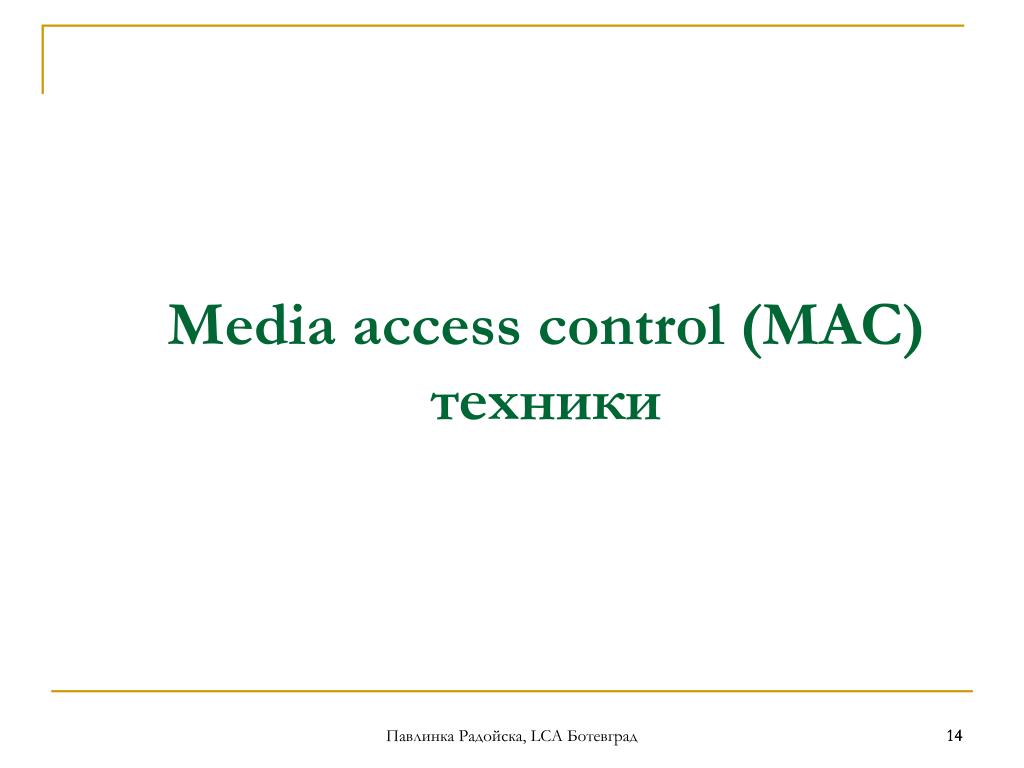 Media access control (MAC) техники

Павлинка Радойска, LCA Ботевград

14